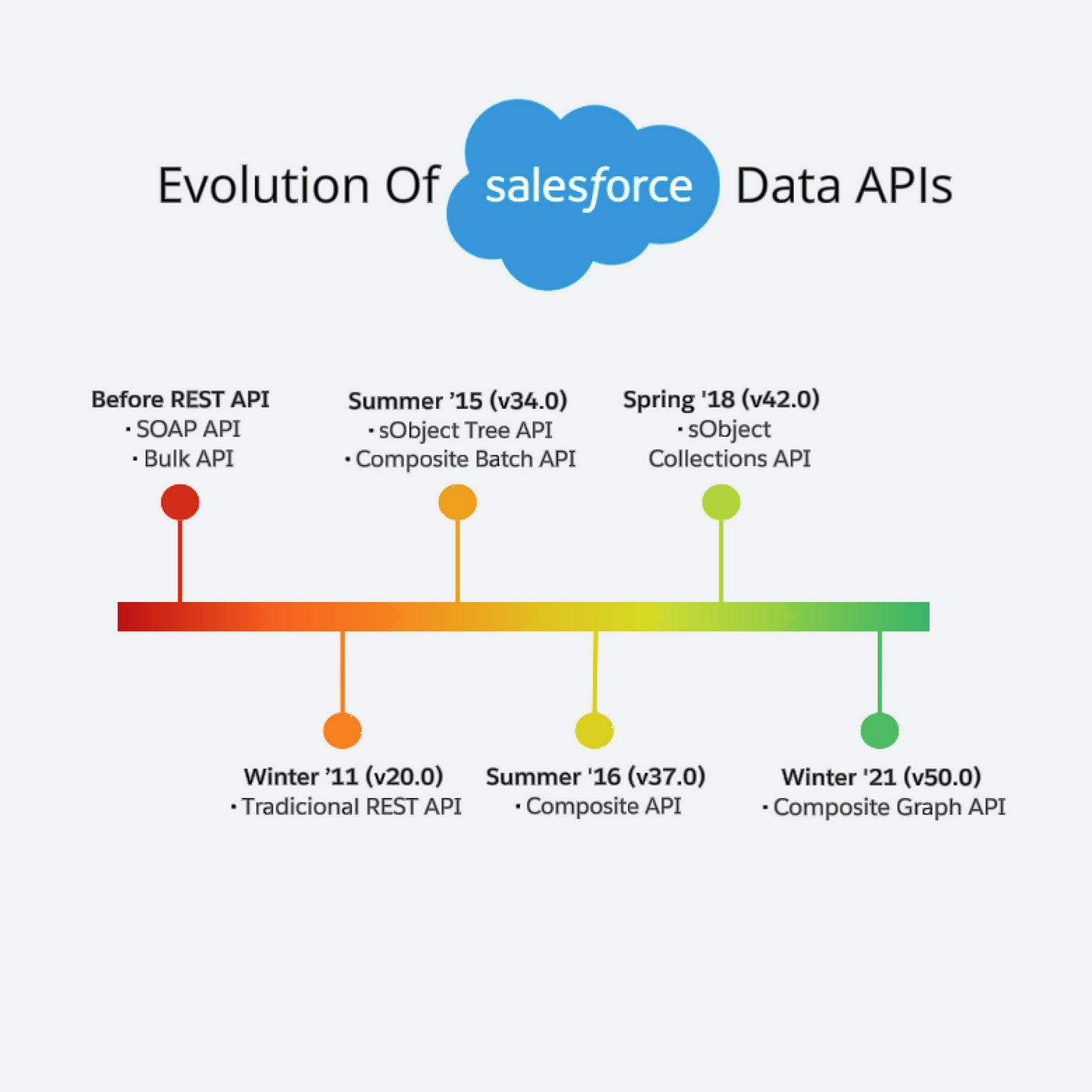 Evolution Of salesforce Data APIs

Before REST API
· SOAP API
· Bulk API

Summer '15 (v34.0)
· sObject Tree API
· Composite Batch API

Spring '18 (v42.0)
· sObject Collections API

Winter '11 (v20.0)
· Tradicional REST API

Summer '16 (v37.0)
· Composite API

Winter '21 (v50.0)
· Composite Graph API